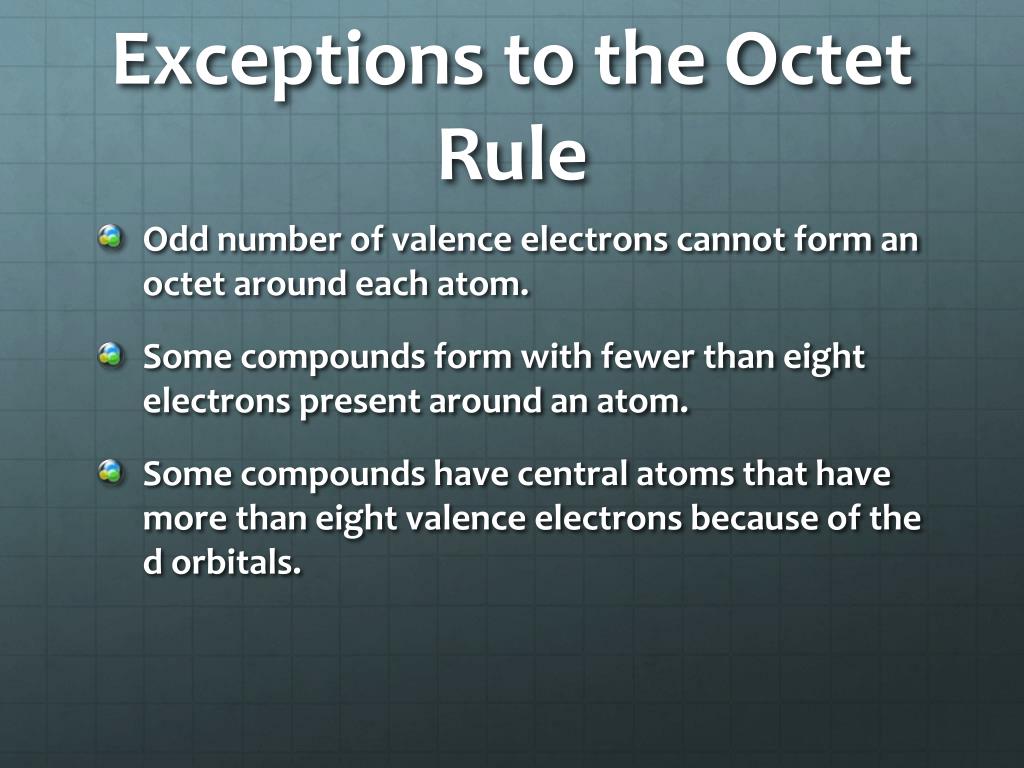 Exceptions to the Octet Rule

Odd number of valence electrons cannot form an octet around each atom.

Some compounds form with fewer than eight electrons present around an atom.

Some compounds have central atoms that have more than eight valence electrons because of the d orbitals.